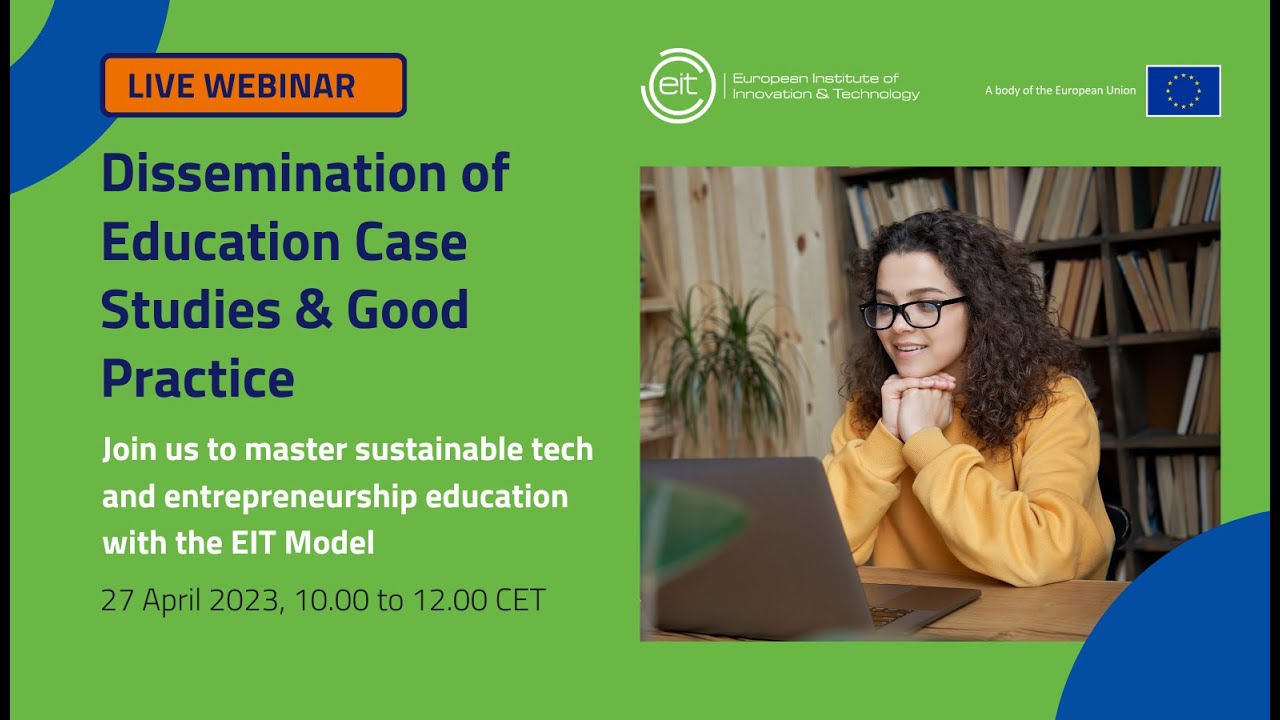 LIVE WEBINAR

eit European Institute of Innovation & Technology

A body of the European Union

Dissemination of Education Case Studies & Good Practice

Join us to master sustainable tech and entrepreneurship education with the EIT Model

27 April 2023, 10.00 to 12.00 CET